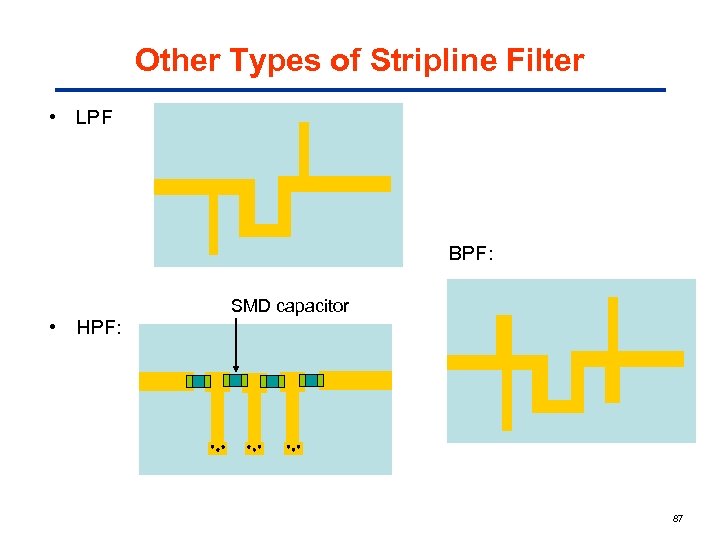 Other Types of Stripline Filter

• LPF

BPF:

SMD capacitor

• HPF:

87